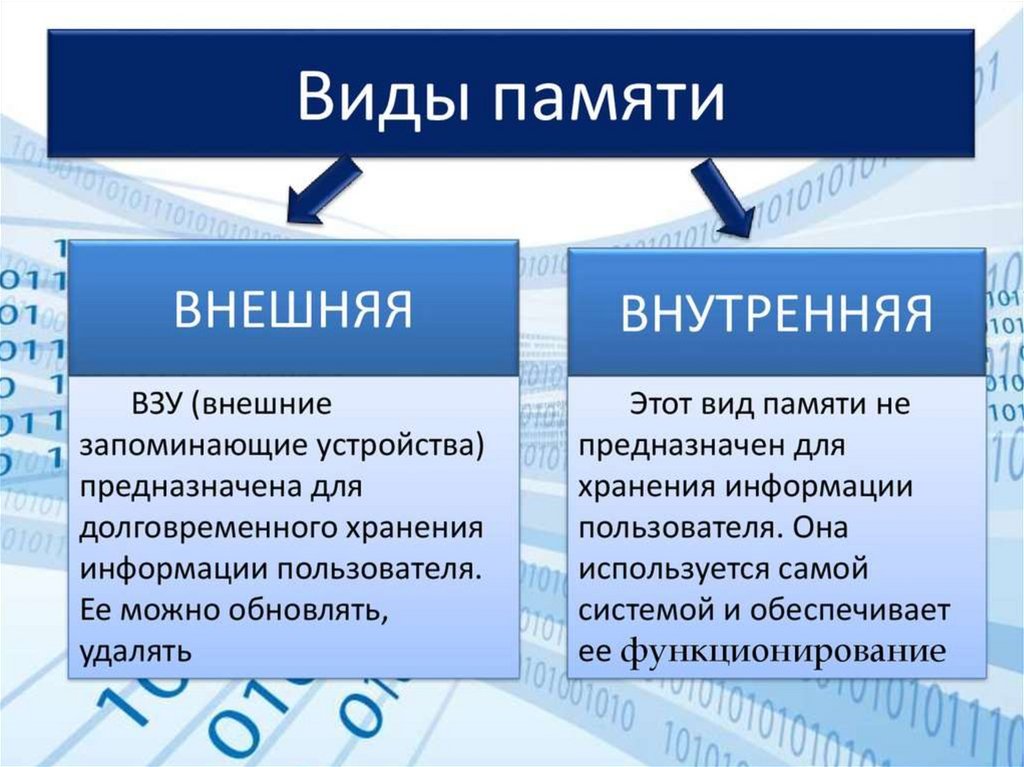 Виды памяти

ВНЕШНЯЯ

ВЗУ (внешние запоминающие устройства) предназначена для долговременного хранения информации пользователя. Ее можно обновлять, удалять

ВНУТРЕННЯЯ

Этот вид памяти не предназначен для хранения информации пользователя. Она используется самой системой и обеспечивает ее функционирование